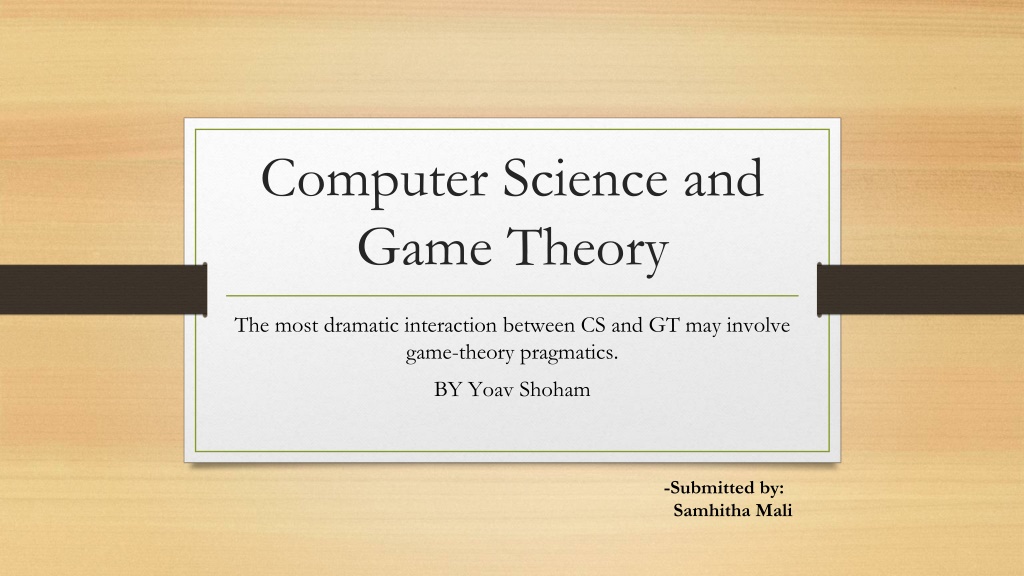 Computer Science and Game Theory

The most dramatic interaction between CS and GT may involve game-theory pragmatics.

BY Yoav Shoham

-Submitted by:
Samhitha Mali